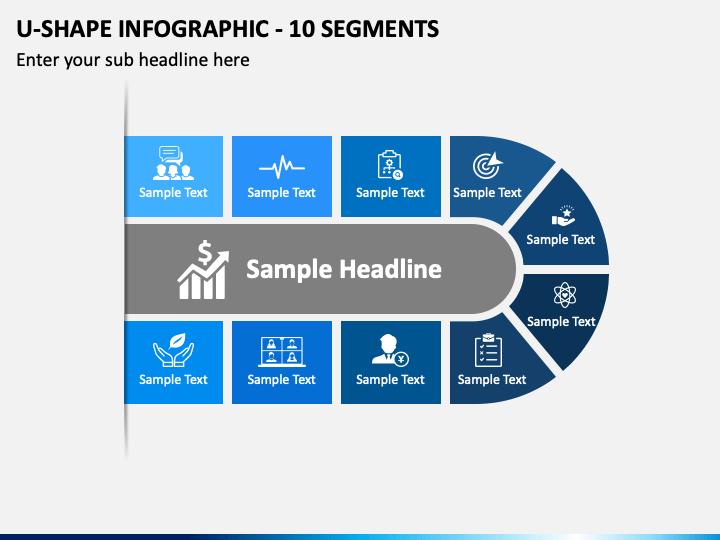 U-SHAPE INFOGRAPHIC - 10 SEGMENTS

Enter your sub headline here

Sample Text

Sample Text

Sample Text

Sample Text

Sample Text

Sample Headline

Sample Text

Sample Text

Sample Text

Sample Text

Sample Text